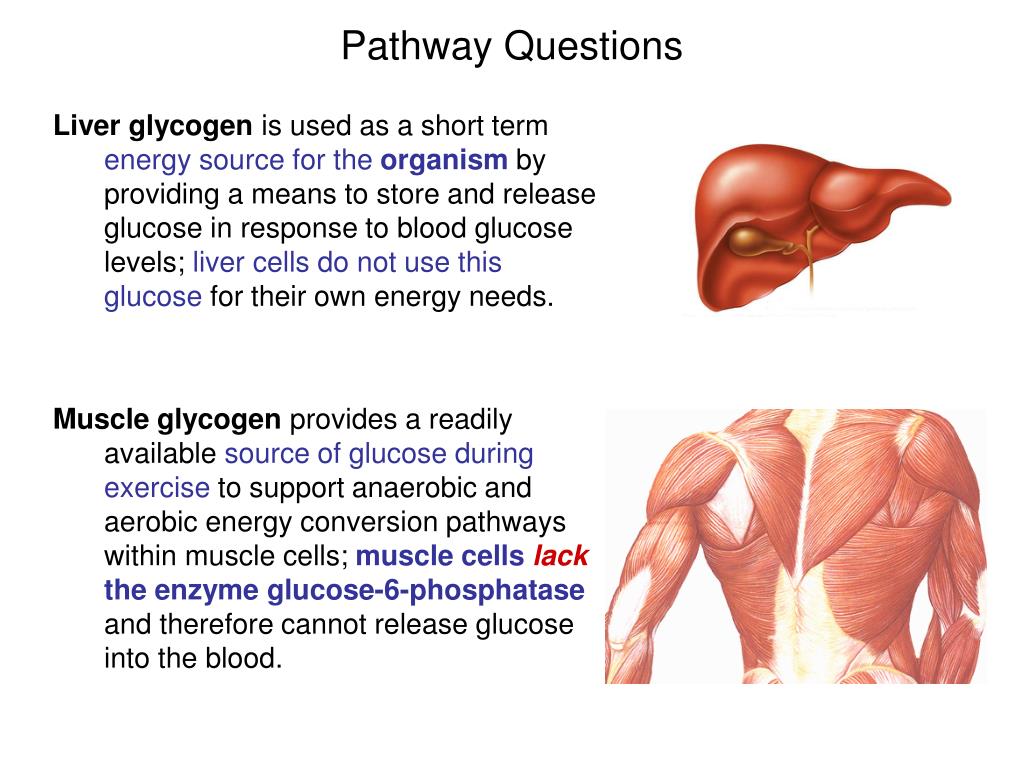 Pathway Questions

Liver glycogen is used as a short term energy source for the organism by providing a means to store and release glucose in response to blood glucose levels; liver cells do not use this glucose for their own energy needs.

Muscle glycogen provides a readily available source of glucose during exercise to support anaerobic and aerobic energy conversion pathways within muscle cells; muscle cells lack the enzyme glucose-6-phosphatase and therefore cannot release glucose into the blood.